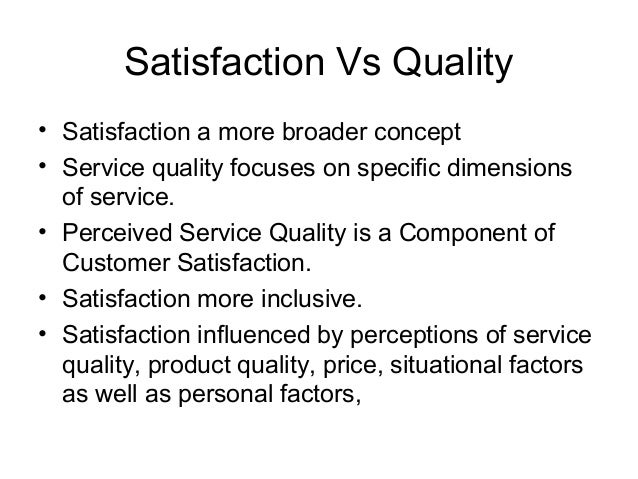 Satisfaction Vs Quality

• Satisfaction a more broader concept
• Service quality focuses on specific dimensions of service.
• Perceived Service Quality is a Component of Customer Satisfaction.
• Satisfaction more inclusive.
• Satisfaction influenced by perceptions of service quality, product quality, price, situational factors as well as personal factors,